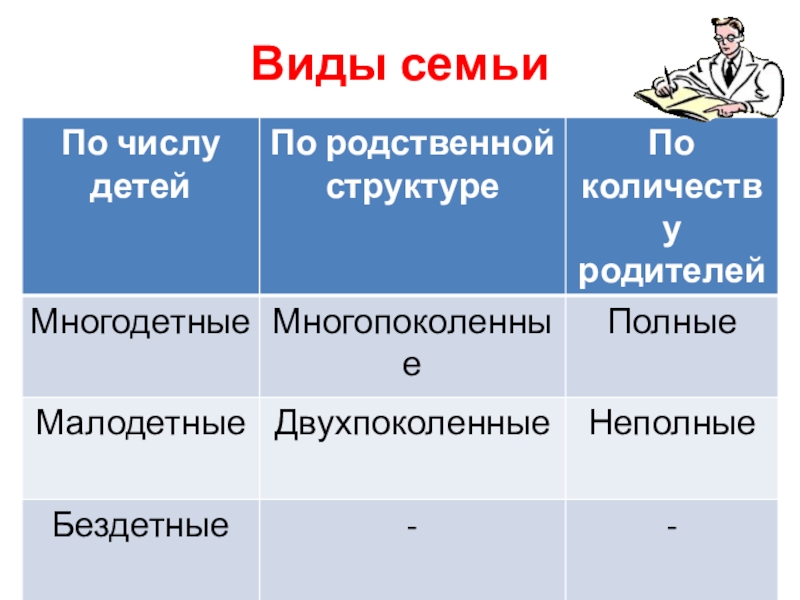 Виды семьи

| По числу детей | По родственной структуре | По количеству родителей |
|---|---|---|
| Многодетные | Многопоколенные | Полные |
| Малодетные | Двухпоколенные | Неполные |
| Бездетные | - | - |